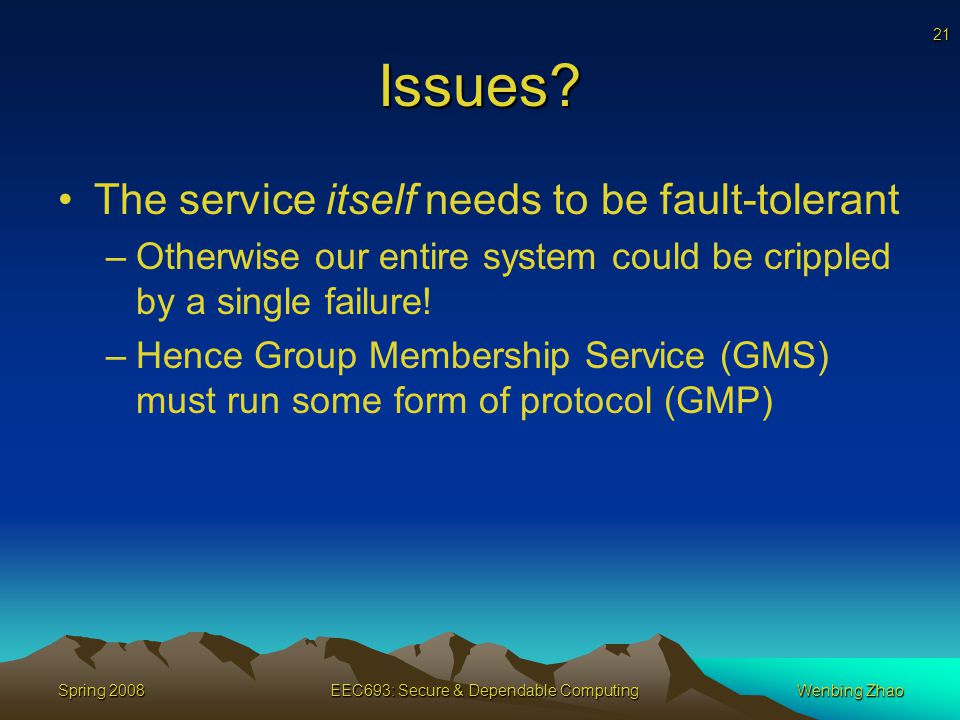 21

Issues?

• The service itself needs to be fault-tolerant
– Otherwise our entire system could be crippled by a single failure!
– Hence Group Membership Service (GMS) must run some form of protocol (GMP)

Spring 2008

EEC693: Secure & Dependable Computing

Wenbing Zhao